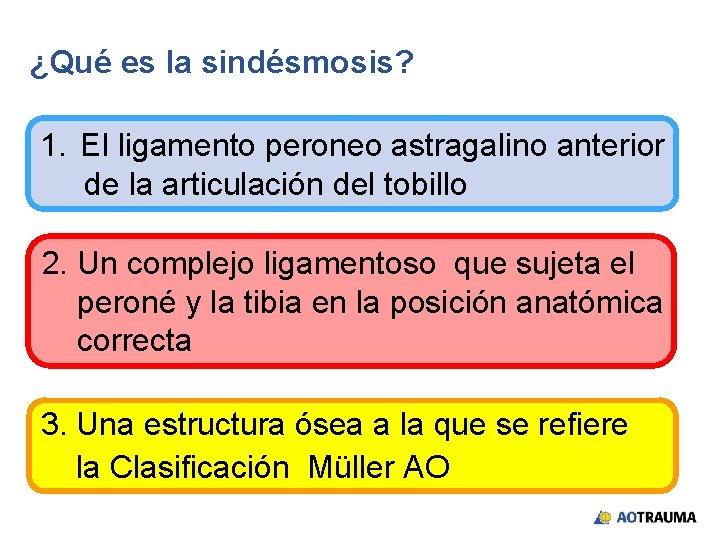 ¿Qué es la sindésmosis?

1. El ligamento peroneo astragalino anterior de la articulación del tobillo

2. Un complejo ligamentoso que sujeta el peroné y la tibia en la posición anatómica correcta

3. Una estructura ósea a la que se refiere la Clasificación Müller AO

AOTRAUMA